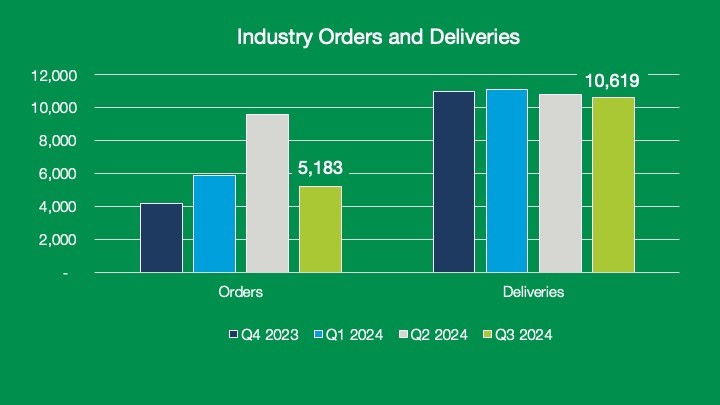 Industry Orders and Deliveries

12,000
10,000
8,000
6,000
4,000
2,000
-

5,183
10,619

Orders
Deliveries

Q4 2023 Q1 2024 Q2 2024 Q3 2024